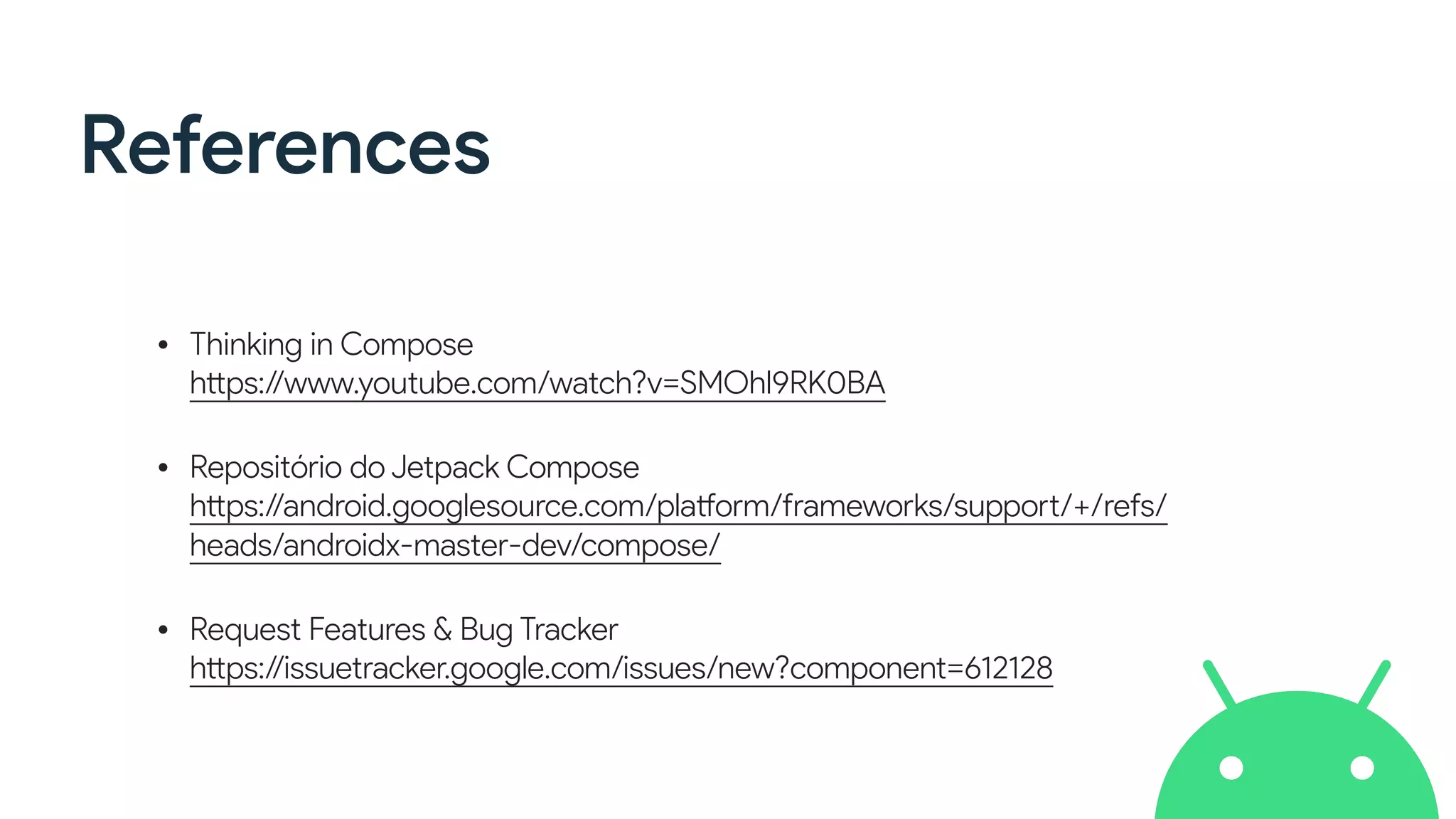 References

• Thinking in Compose
https://www.youtube.com/watch?v=SMOhl9RK0BA

• Repositório do Jetpack Compose
https://android.googlesource.com/platform/frameworks/support/+/refs/heads/androidx-master-dev/compose/

• Request Features & Bug Tracker
https://issuetracker.google.com/issues/new?component=612128